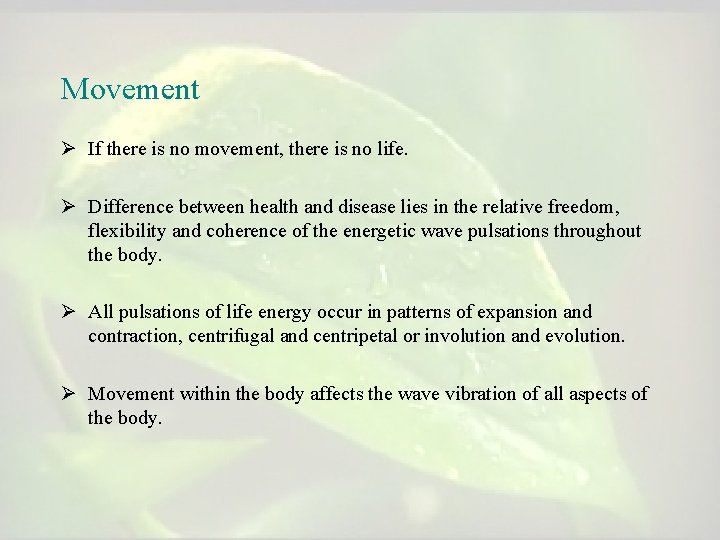 Movement

➢ If there is no movement, there is no life.

➢ Difference between health and disease lies in the relative freedom, flexibility and coherence of the energetic wave pulsations throughout the body.

➢ All pulsations of life energy occur in patterns of expansion and contraction, centrifugal and centripetal or involution and evolution.

➢ Movement within the body affects the wave vibration of all aspects of the body.